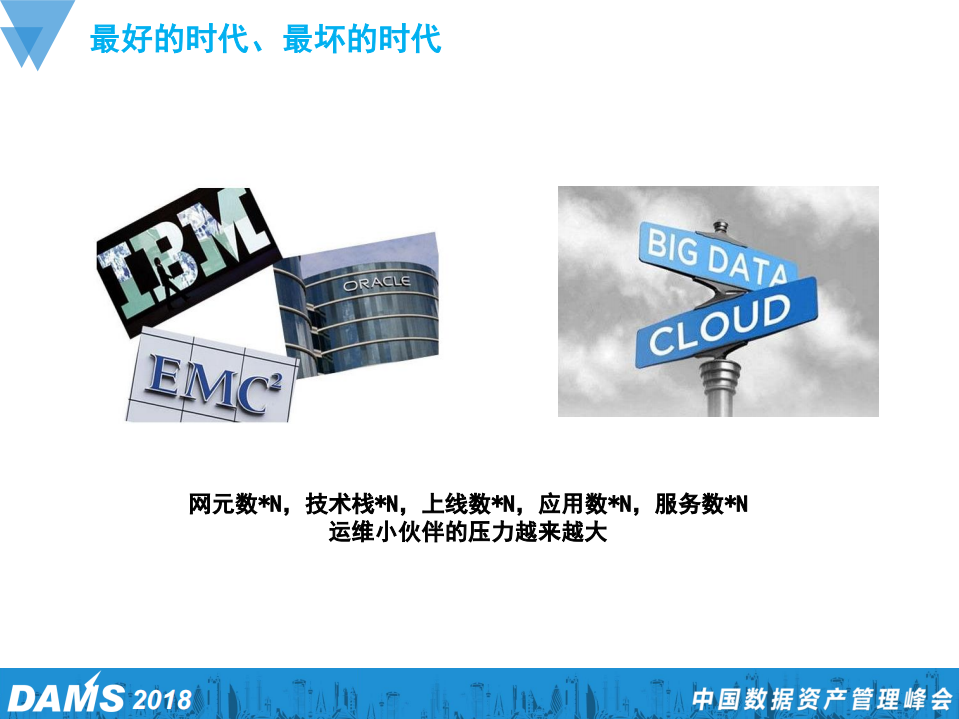 最好的时代、最坏的时代

IBM

ORACLE

EMC²

BIG DATA

CLOUD

网元数*N，技术栈*N，上线数*N，应用数*N，服务数*N
运维小伙伴的压力越来越大

DAMS 2018

中国数据资产管理峰会